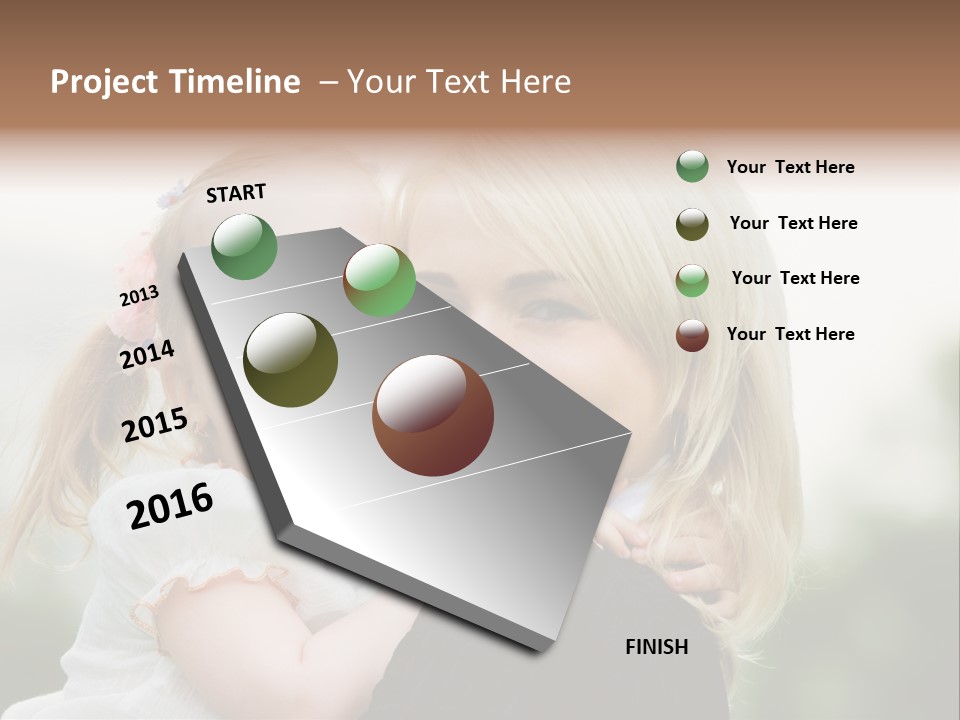 Project Timeline – Your Text Here

START

2013

2014

2015

2016

FINISH

Your Text Here

Your Text Here

Your Text Here

Your Text Here